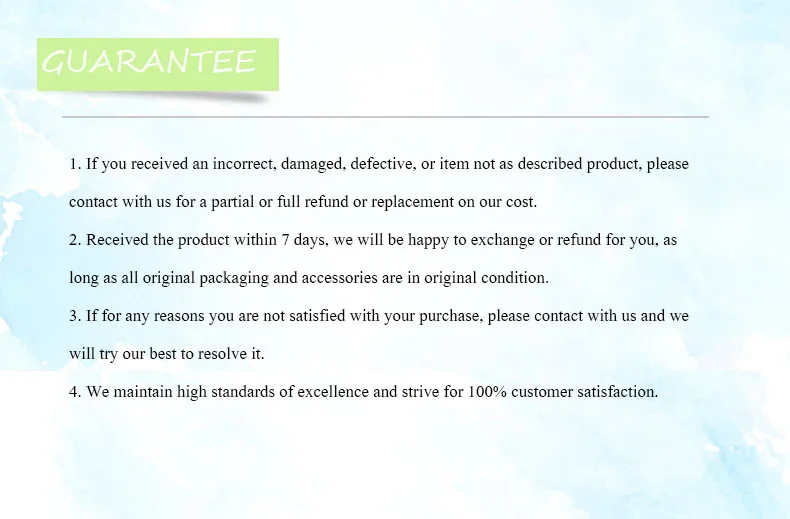 GUARANTEE

1. If you received an incorrect, damaged, defective, or item not as described product, please contact with us for a partial or full refund or replacement on our cost.

2. Received the product within 7 days, we will be happy to exchange or refund for you, as long as all original packaging and accessories are in original condition.

3. If for any reasons you are not satisfied with your purchase, please contact with us and we will try our best to resolve it.

4. We maintain high standards of excellence and strive for 100% customer satisfaction.